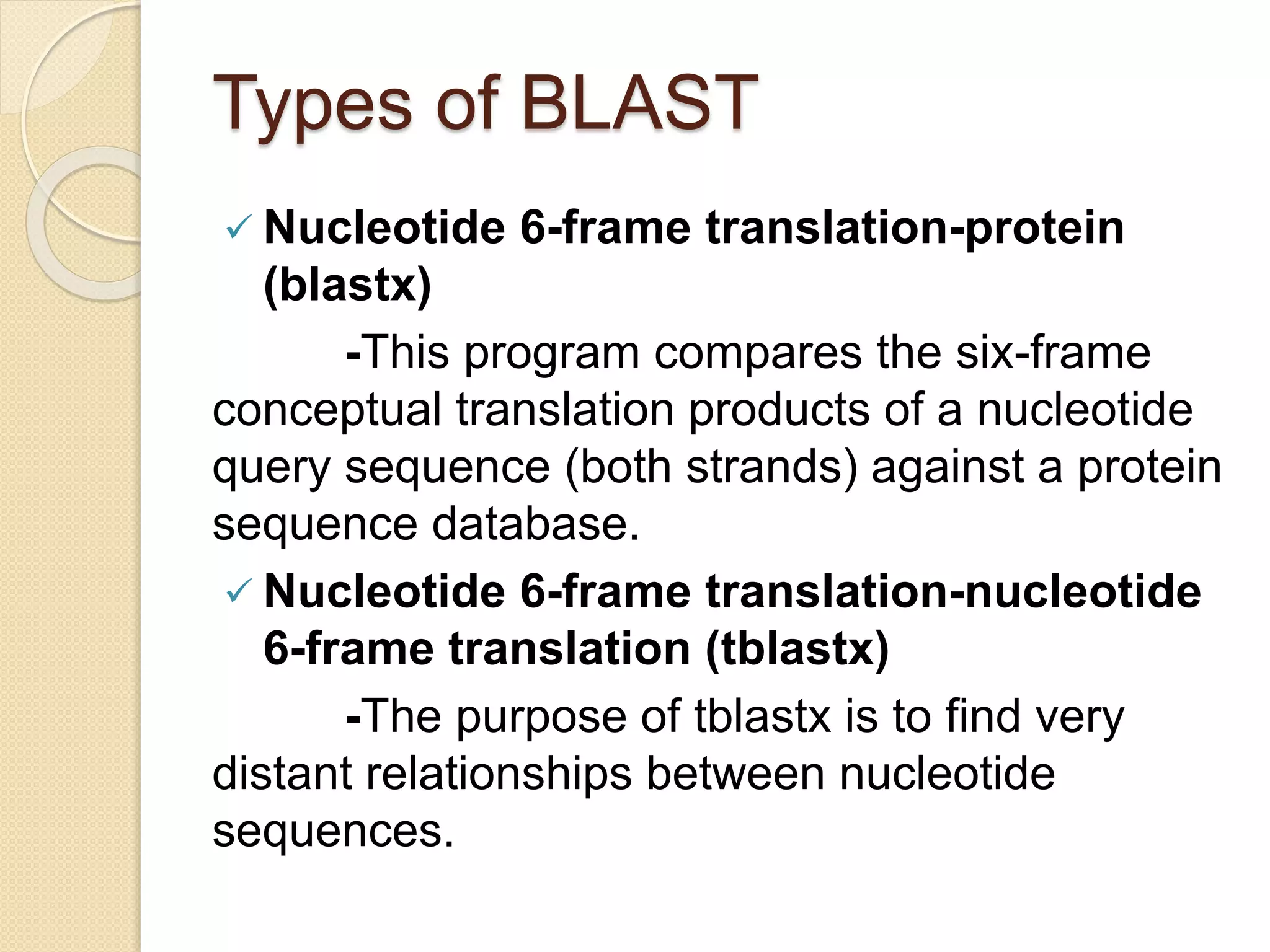 Types of BLAST

✓ Nucleotide 6-frame translation-protein (blastx)

-This program compares the six-frame conceptual translation products of a nucleotide query sequence (both strands) against a protein sequence database.

✓ Nucleotide 6-frame translation-nucleotide 6-frame translation (tblastx)

-The purpose of tblastx is to find very distant relationships between nucleotide sequences.